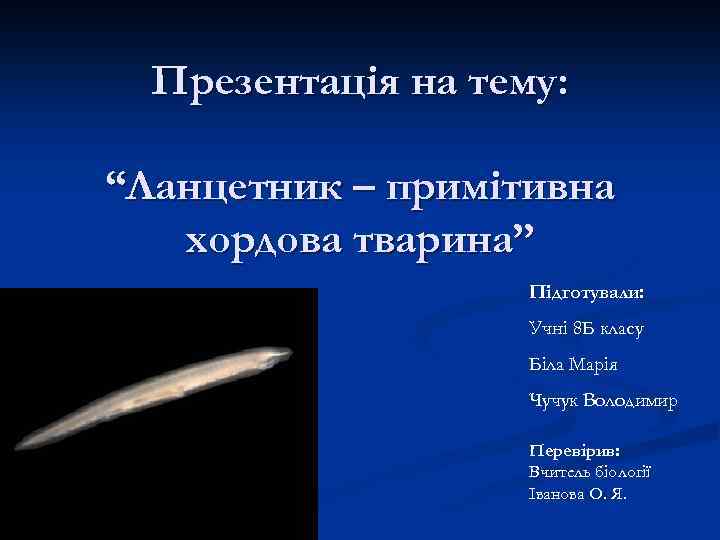 Презентація на тему:

“Ланцетник – примітивна хордова тварина”

Підготували:

Учні 8Б класу

Біла Марія

Чучук Володимир

Перевірив:
Вчитель біології
Іванова О. Я.